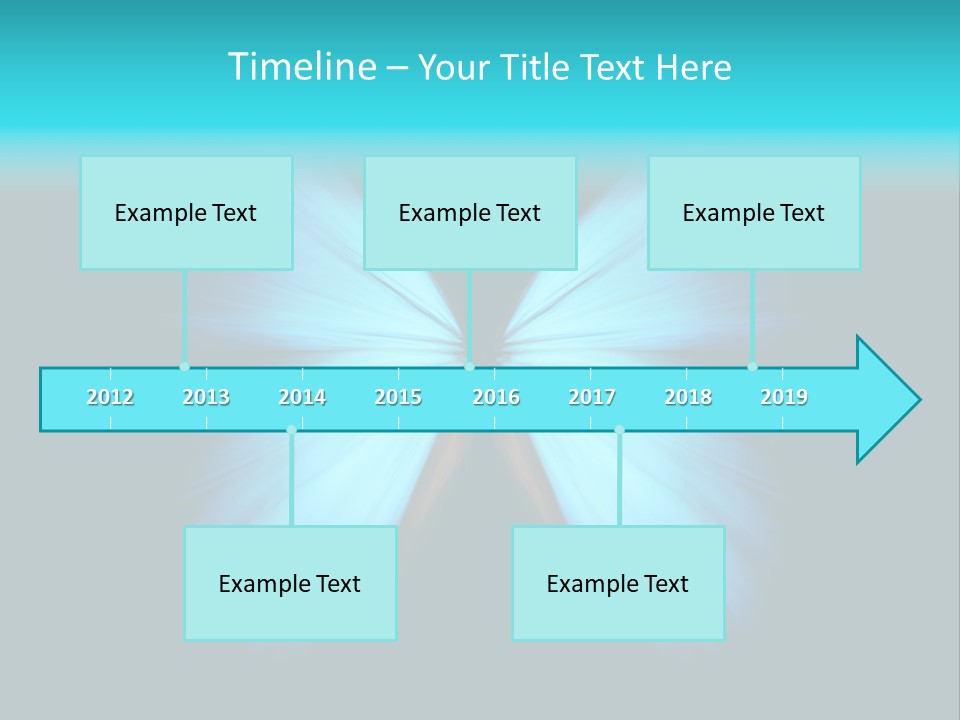 Timeline – Your Title Text Here

Example Text

Example Text

Example Text

2012 2013 2014 2015 2016 2017 2018 2019

Example Text

Example Text